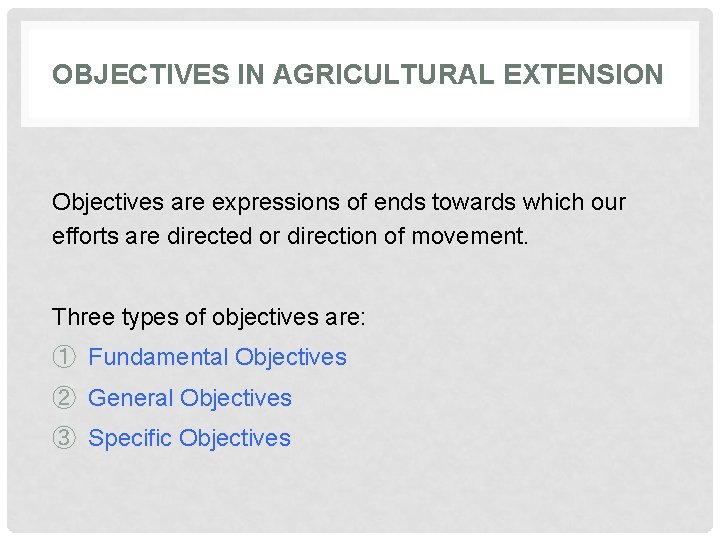 OBJECTIVES IN AGRICULTURAL EXTENSION

Objectives are expressions of ends towards which our efforts are directed or direction of movement.

Three types of objectives are:
① Fundamental Objectives
② General Objectives
③ Specific Objectives